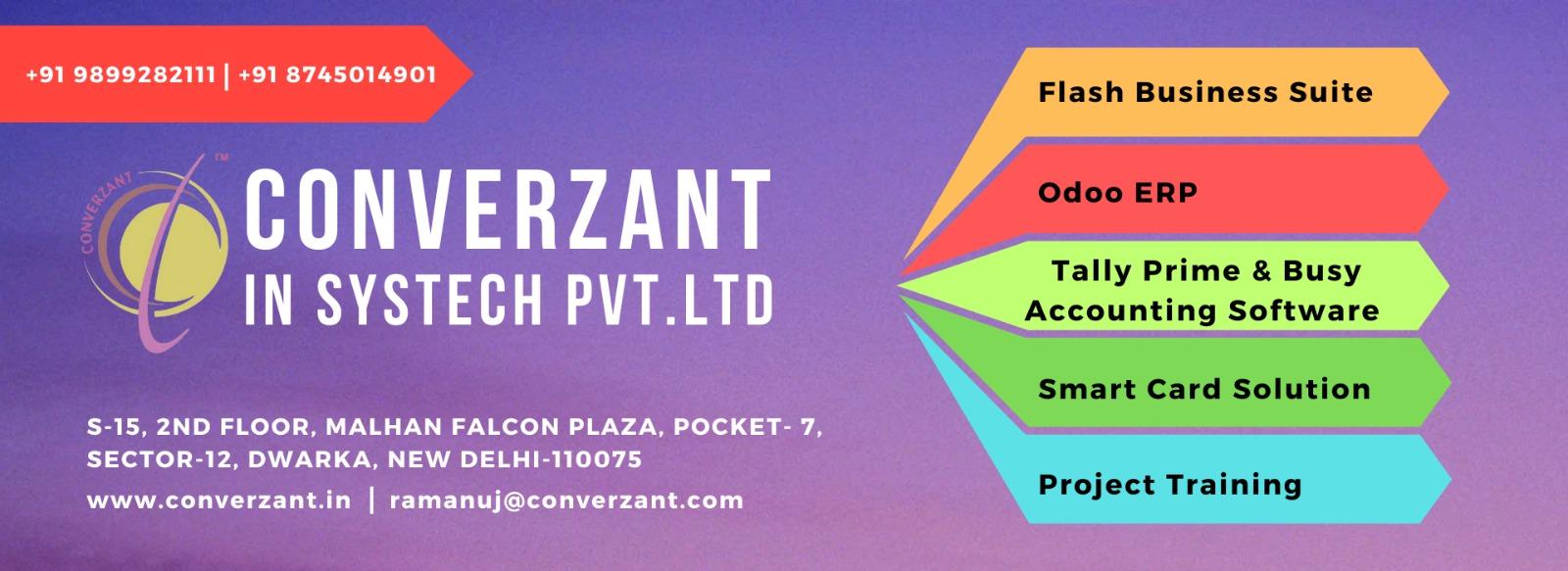 +91 9899282111 | +91 8745014901

CONVERZANT ™

CONVERZANT
IN SYSTECH PVT.LTD

S-15, 2ND FLOOR, MALHAN FALCON PLAZA, POCKET- 7, SECTOR-12, DWARKA, NEW DELHI-110075

www.converzant.in | ramanuj@converzant.com

Flash Business Suite

Odoo ERP

Tally Prime & Busy Accounting Software

Smart Card Solution

Project Training